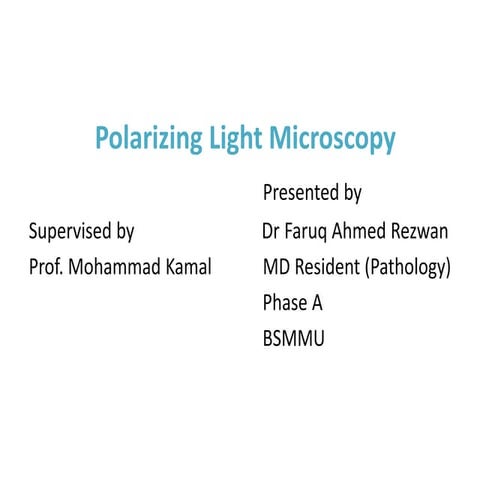 Polarizing Light Microscopy

Supervised by
Prof. Mohammad Kamal

Presented by
Dr Faruq Ahmed Rezwan
MD Resident (Pathology)
Phase A
BSMMU